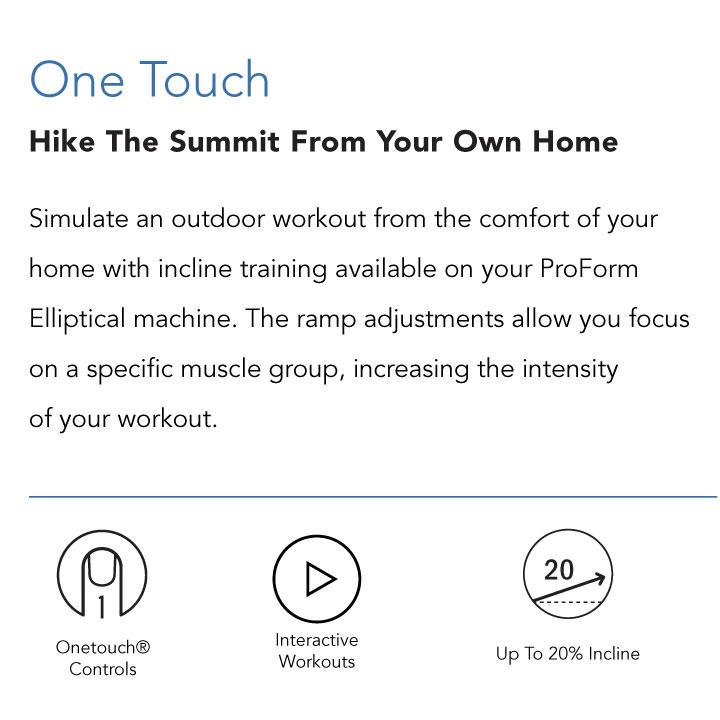 One Touch

Hike The Summit From Your Own Home

Simulate an outdoor workout from the comfort of your home with incline training available on your ProForm Elliptical machine. The ramp adjustments allow you focus on a specific muscle group, increasing the intensity of your workout.

1

Onetouch® Controls

Interactive Workouts

20

Up To 20% Incline